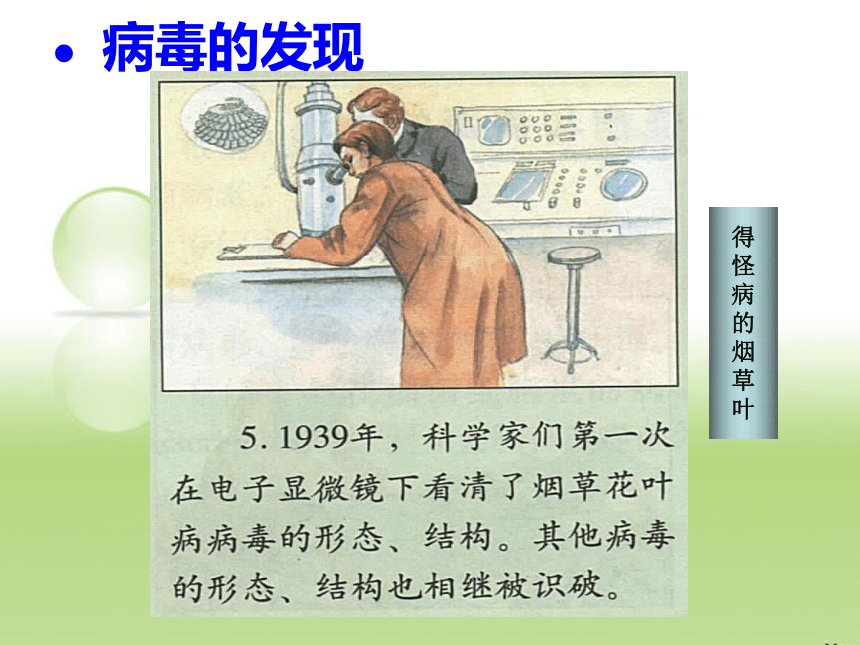 • 病毒的发现

5. 1939年，科学家们第一次在电子显微镜下看清了烟草花叶病病毒的形态、结构。其他病毒的形态、结构也相继被识破。

得怪病的烟草叶